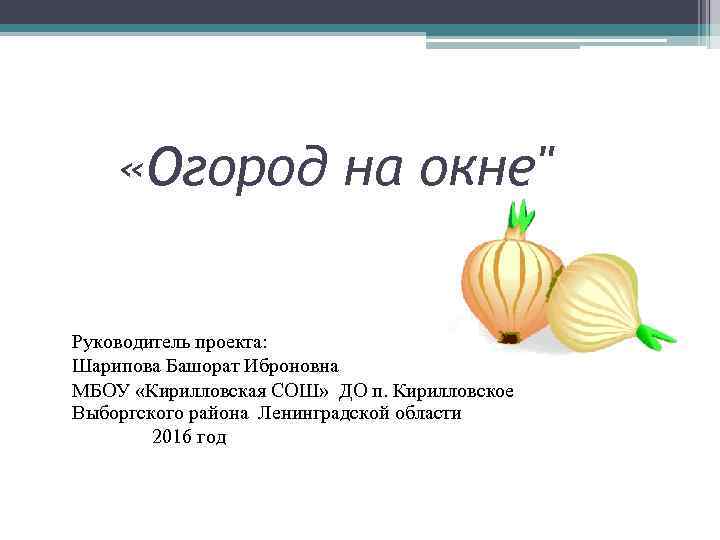 «Огород на окне"

Руководитель проекта:
Шарипова Башорат Иброновна
МБОУ «Кирилловская СОШ» ДО п. Кирилловское
Выборгского района Ленинградской области
2016 год